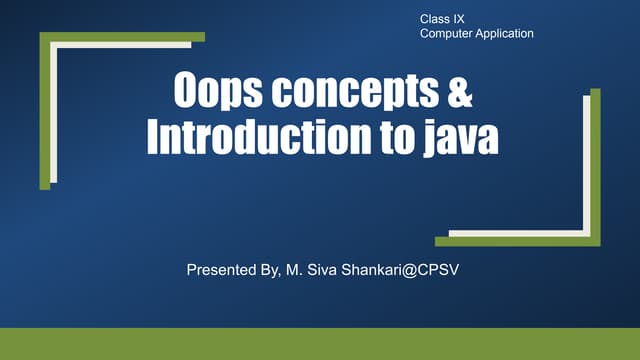 Class IX
Computer Application

Oops concepts & Introduction to java

Presented By, M. Siva Shankari@CPSV